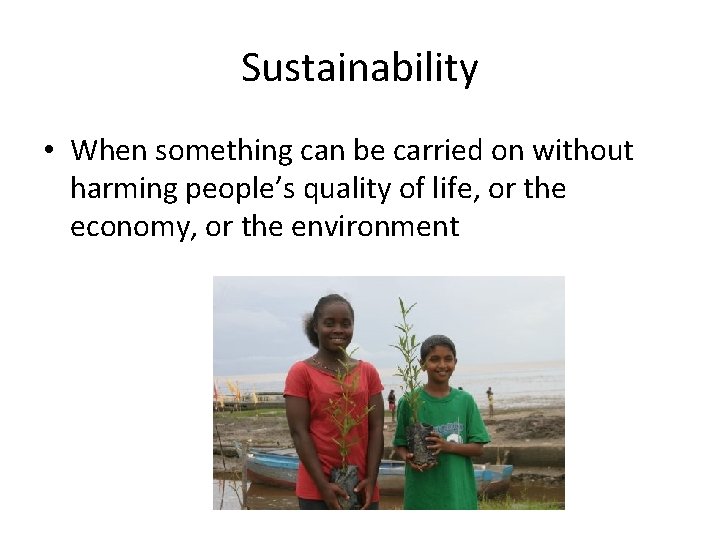 Sustainability

• When something can be carried on without harming people's quality of life, or the economy, or the environment